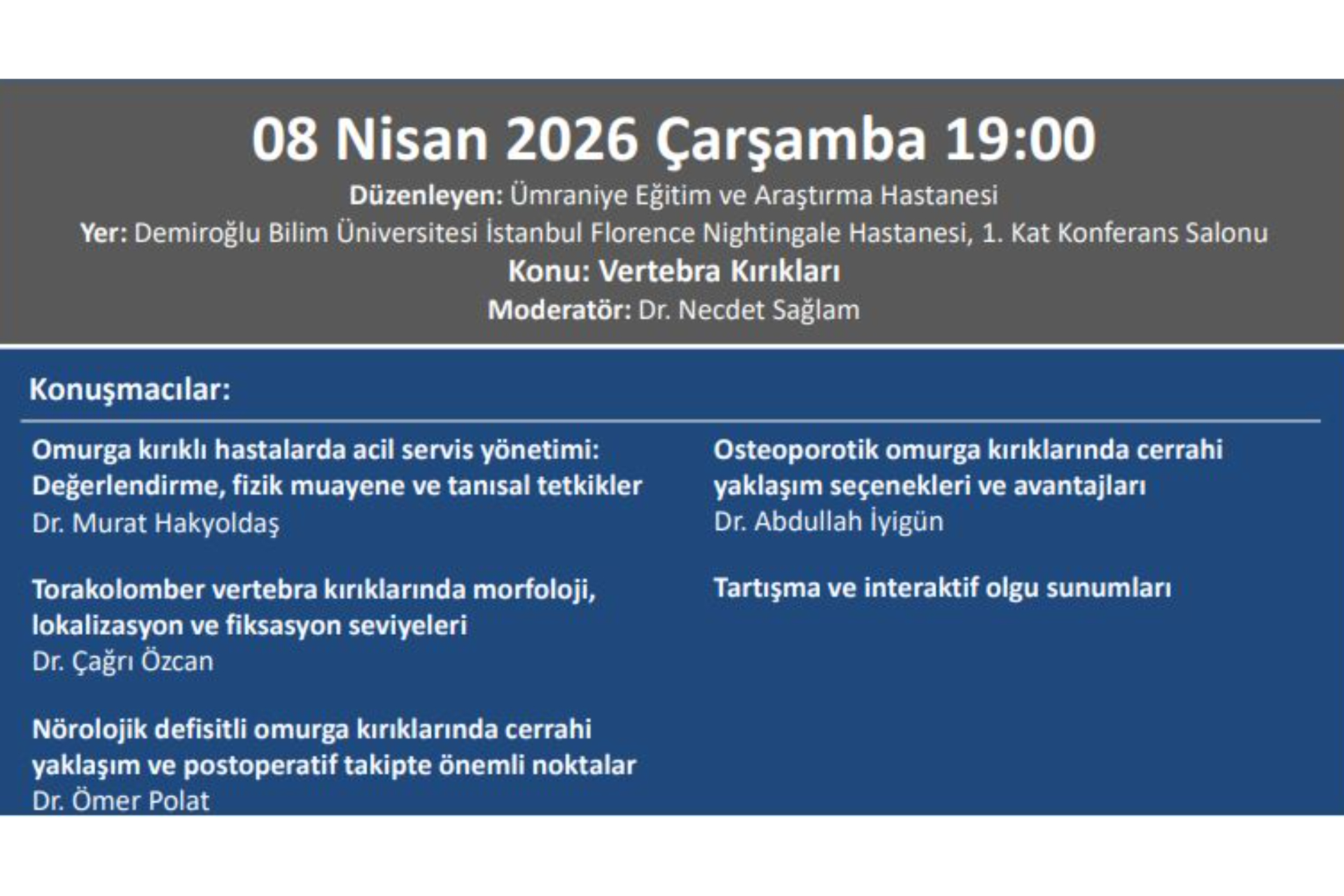 08 Nisan 2026 Çarşamba 19:00

Düzenleyen: Ümraniye Eğitim ve Araştırma Hastanesi

Yer: Demiroğlu Bilim Üniversitesi İstanbul Florence Nightingale Hastanesi, 1. Kat Konferans Salonu

Konu: Vertebra Kırıkları

Moderatör: Dr. Necdet Sağlam

Konuşmacılar:

Omurga kırıklı hastalarda acil servis yönetimi: Değerlendirme, fizik muayene ve tanısal tetkikler
Dr. Murat Hakyoldaş

Torakolomber vertebra kırıklarında morfoloji, lokalizasyon ve fiksasyon seviyeleri
Dr. Çağrı Özcan

Nörolojik defisitli omurga kırıklarında cerrahi yaklaşım ve postoperatif takipte önemli noktalar
Dr. Ömer Polat

Osteoporotik omurga kırıklarında cerrahi yaklaşım seçenekleri ve avantajları
Dr. Abdullah İyigün

Tartışma ve interaktif olgu sunumları